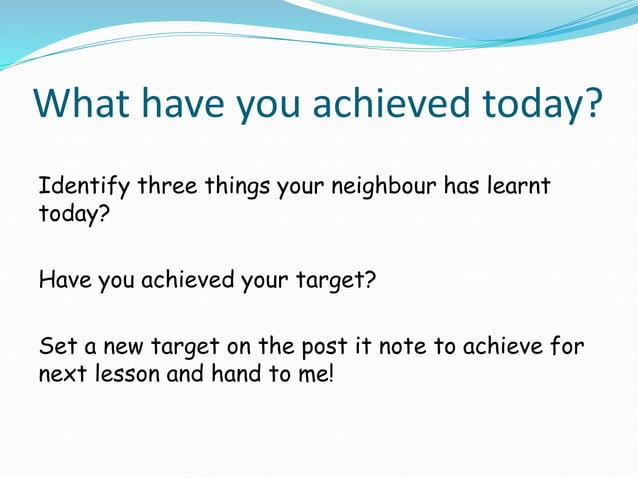 What have you achieved today?

Identify three things your neighbour has learnt today?

Have you achieved your target?

Set a new target on the post it note to achieve for next lesson and hand to me!